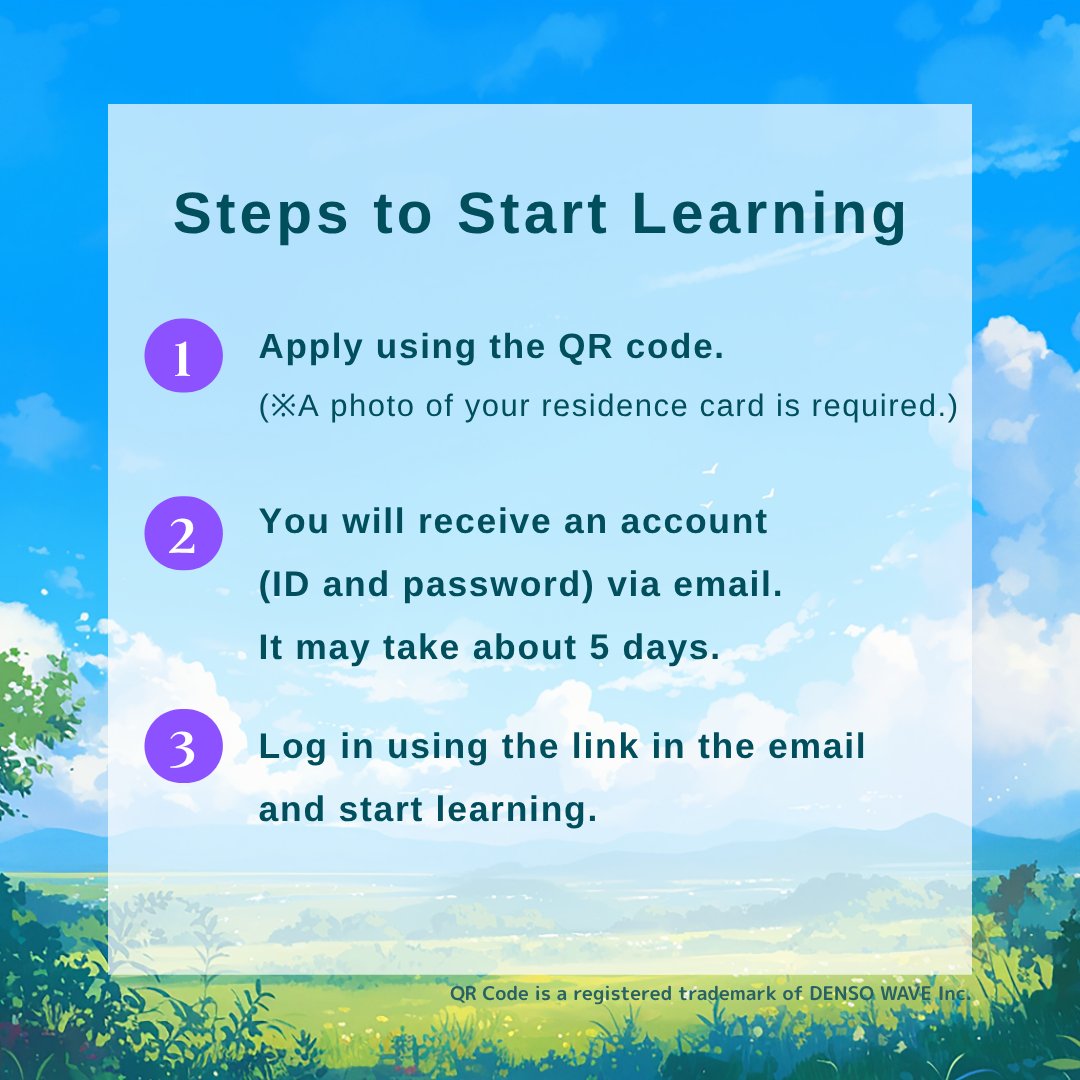 Steps to Start Learning

1 Apply using the QR code.
(※A photo of your residence card is required.)

2 You will receive an account (ID and password) via email. It may take about 5 days.

3 Log in using the link in the email and start learning.

QR Code is a registered trademark of DENSO WAVE Inc.